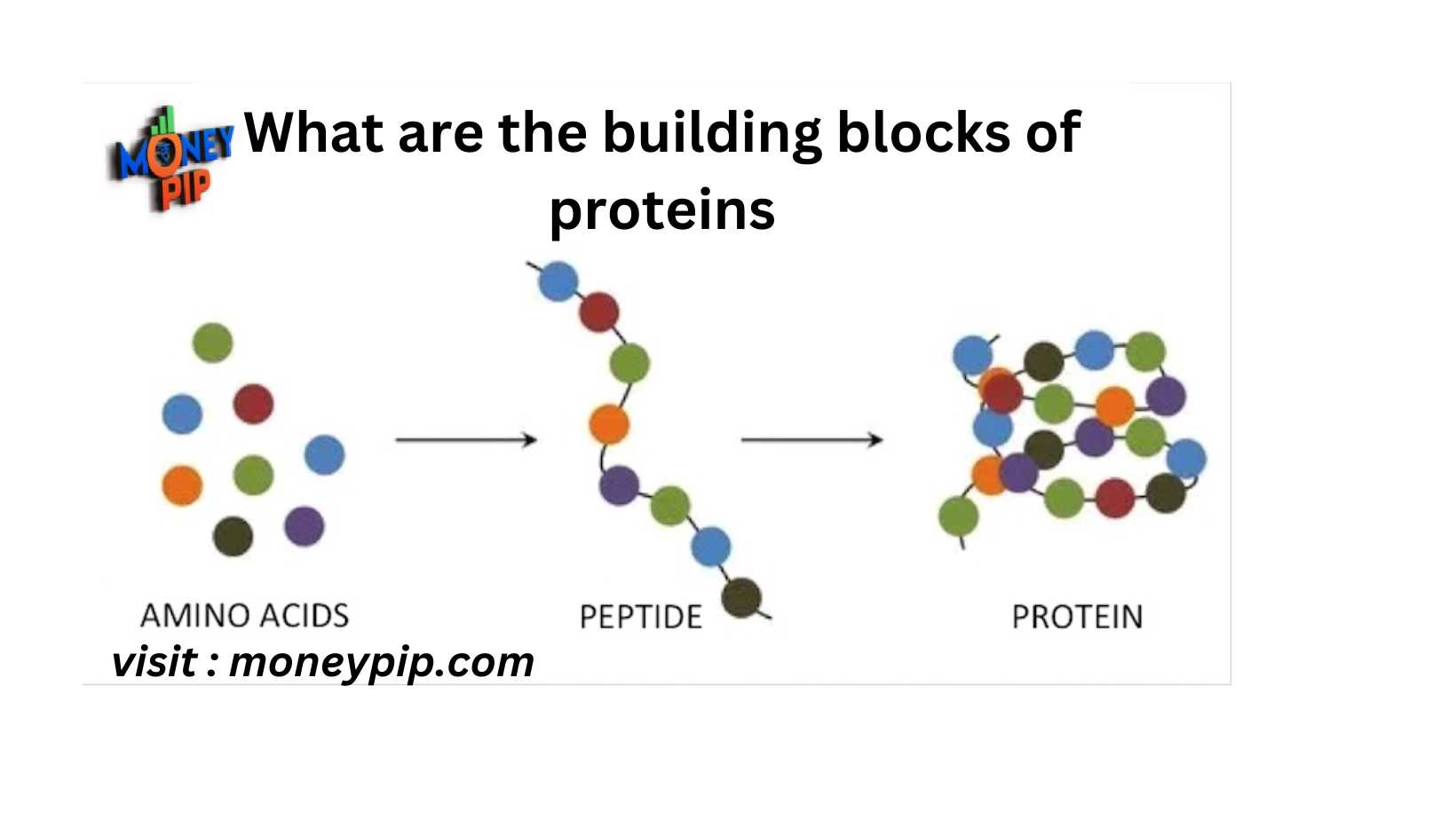 MONEY PIP

What are the building blocks of proteins

AMINO ACIDS

PEPTIDE

PROTEIN

visit : moneypip.com